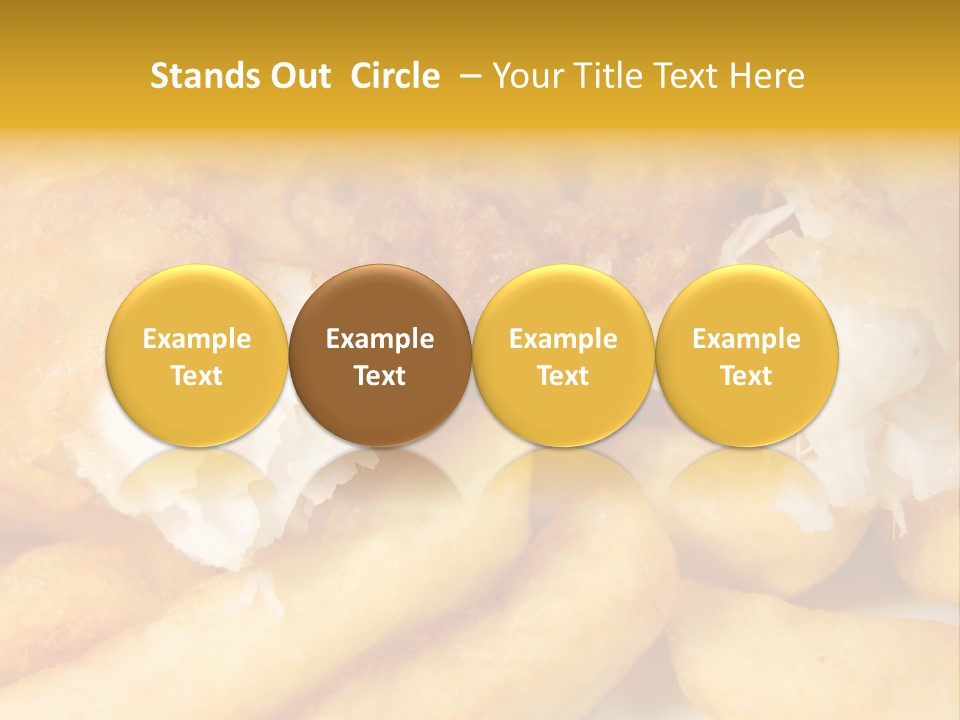 Stands Out Circle – Your Title Text Here

Example Text

Example Text

Example Text

Example Text